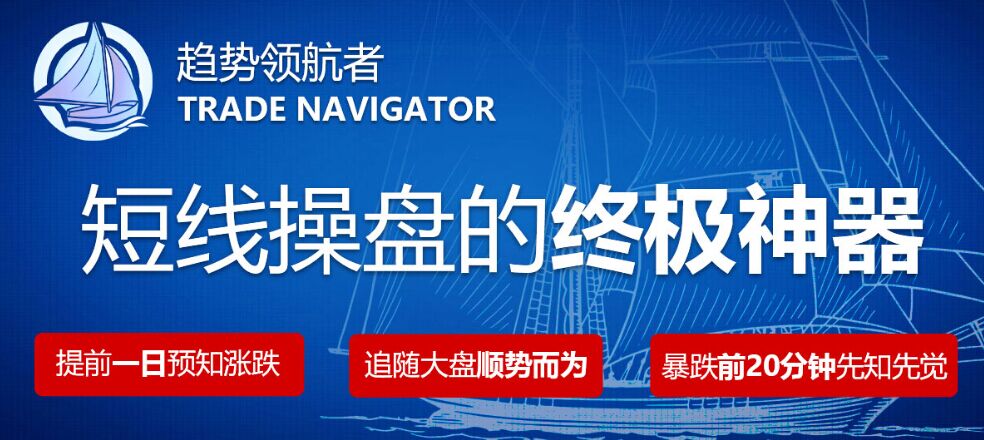 趋势领航者
TRADE NAVIGATOR

短线操盘的终极神器

提前一日预知涨跌

追随大盘顺势而为

暴跌前20分钟先知先觉